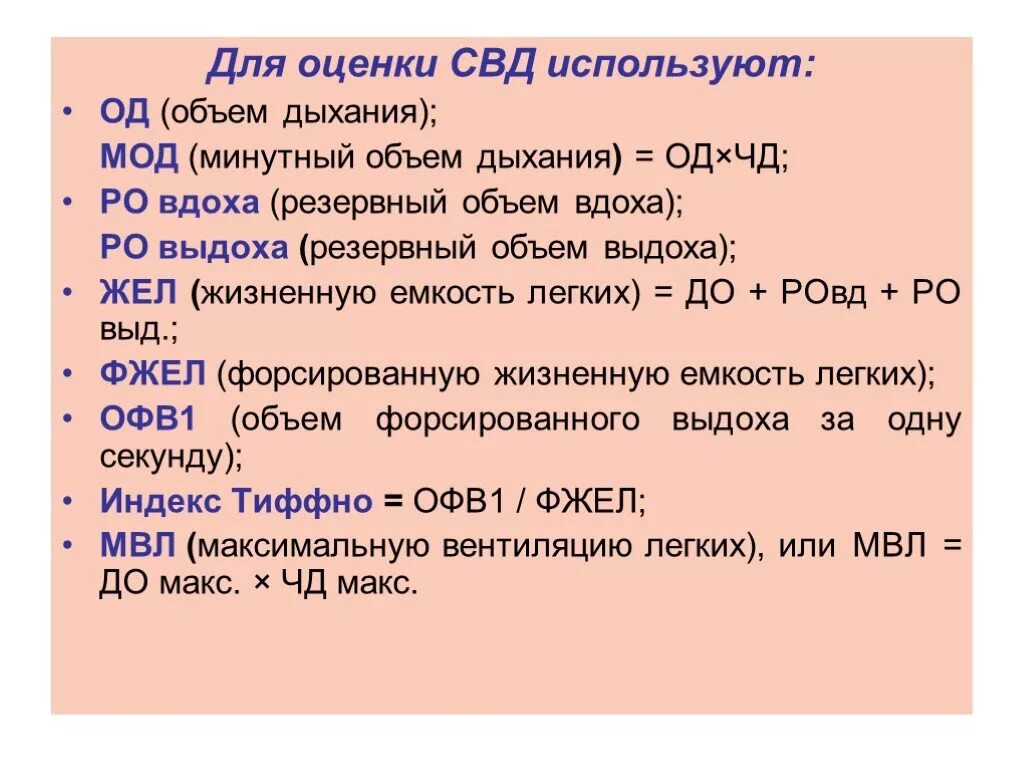 Для оценки СВД используют:

• ОД (объем дыхания);
МОД (минутный объем дыхания) = ОД×ЧД;
• РО вдоха (резервный объем вдоха);
РО выдоха (резервный объем выдоха);
• ЖЕЛ (жизненную емкость легких) = ДО + РОвд + РО выд.;
• ФЖЕЛ (форсированную жизненную емкость легких);
• ОФВ1 (объем форсированного выдоха за одну секунду);
• Индекс Тиффно = ОФВ1 / ФЖЕЛ;
• МВЛ (максимальную вентиляцию легких), или МВЛ = ДО макс. × ЧД макс.